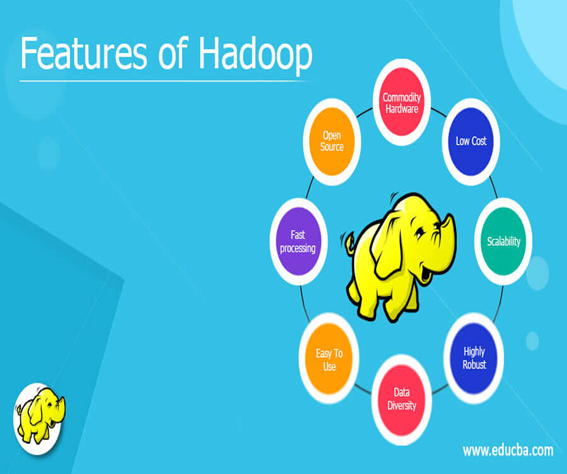 Features of Hadoop

Commodity Hardware

Low Cost

Scalability

Highly Robust

Data Diversity

Easy To Use

Fast processing

Open Source

www.educba.com